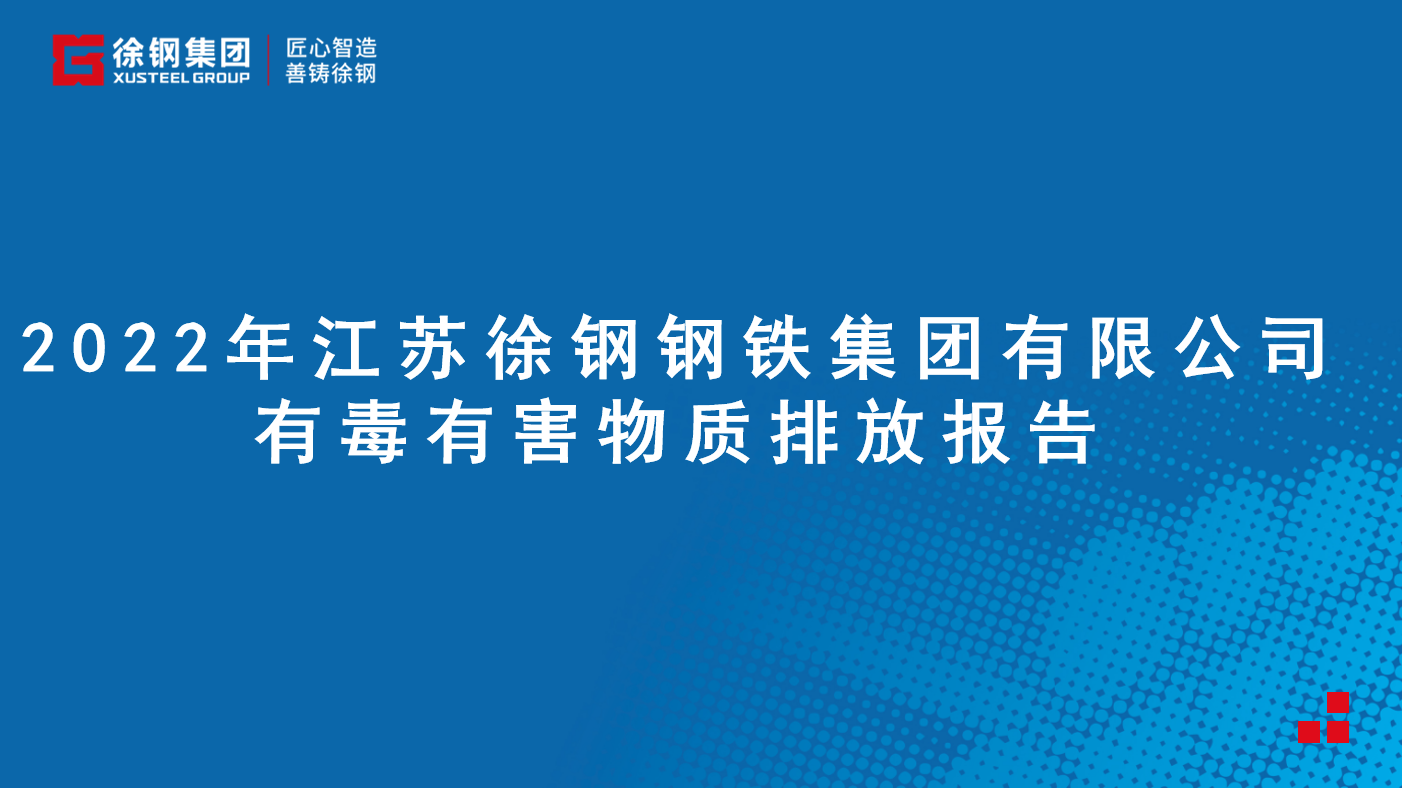 徐钢集团
XUSTEEL GROUP
匠心智造
善铸徐钢

2022年江苏徐钢钢铁集团有限公司
有毒有害物质排放报告